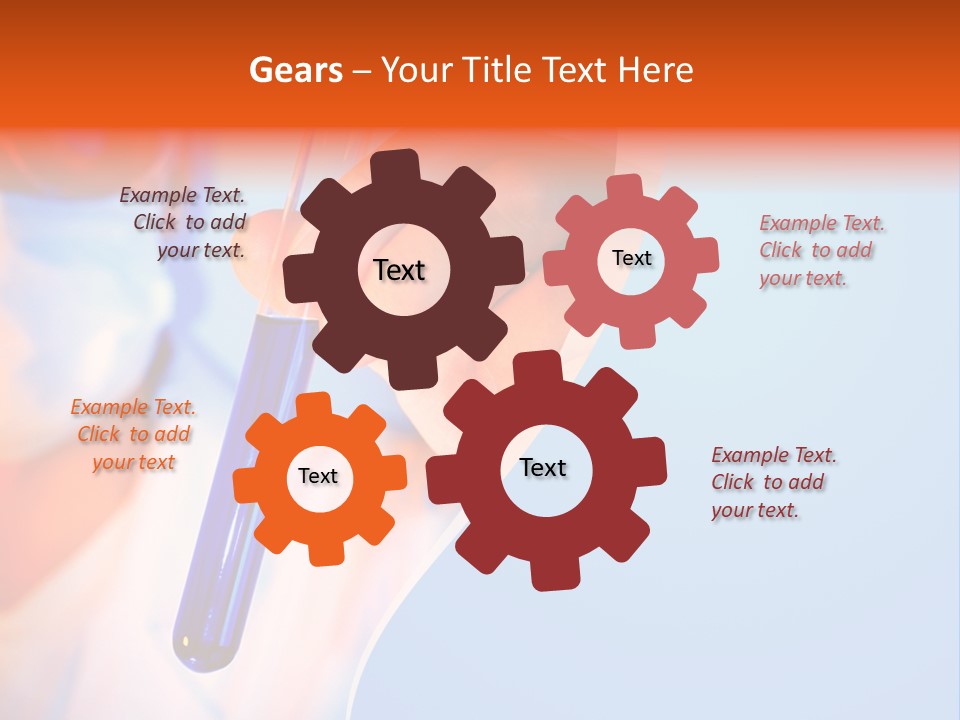 Gears – Your Title Text Here

Example Text. Click to add your text.

Text

Text

Example Text. Click to add your text.

Example Text. Click to add your text

Text

Text

Example Text. Click to add your text.